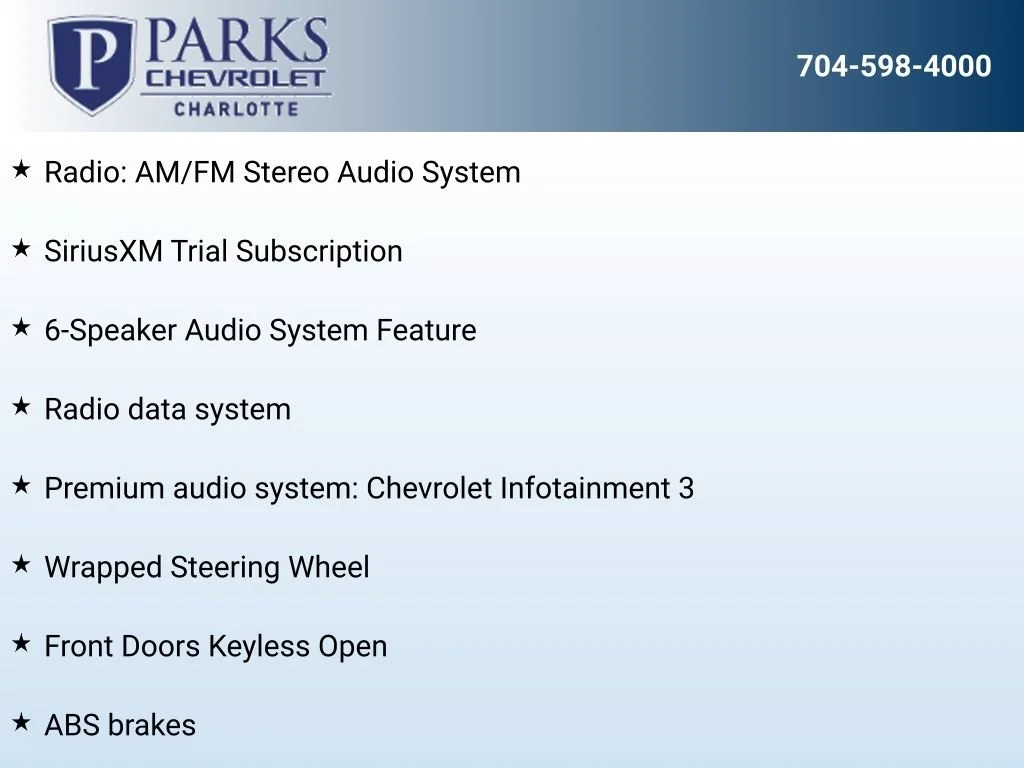 P PARKS CHEVROLET CHARLOTTE

704-598-4000

★ Radio: AM/FM Stereo Audio System

★ SiriusXM Trial Subscription

★ 6-Speaker Audio System Feature

★ Radio data system

★ Premium audio system: Chevrolet Infotainment 3

★ Wrapped Steering Wheel

★ Front Doors Keyless Open

★ ABS brakes